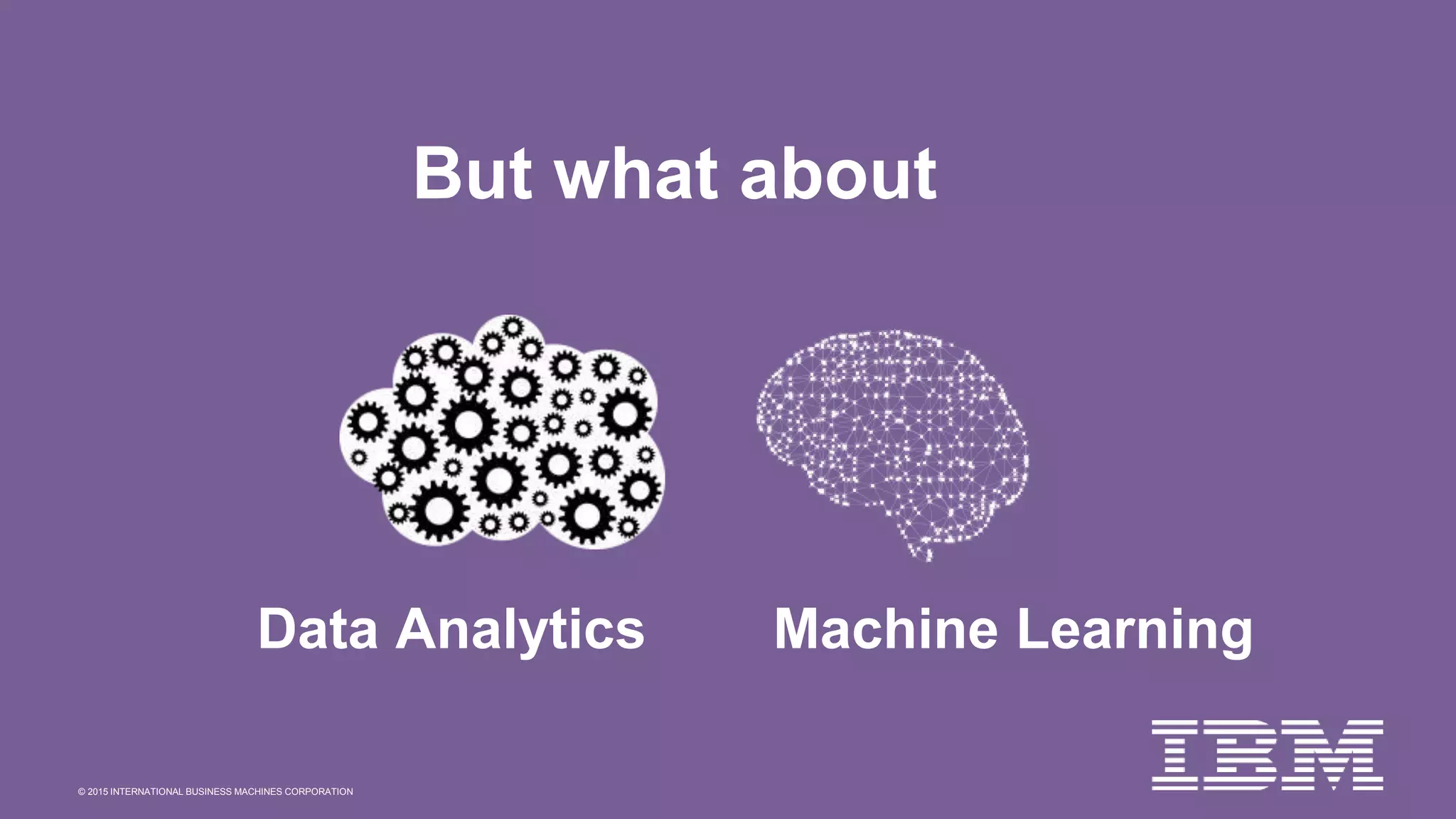 But what about

Data Analytics

Machine Learning

© 2015 INTERNATIONAL BUSINESS MACHINES CORPORATION

IBM